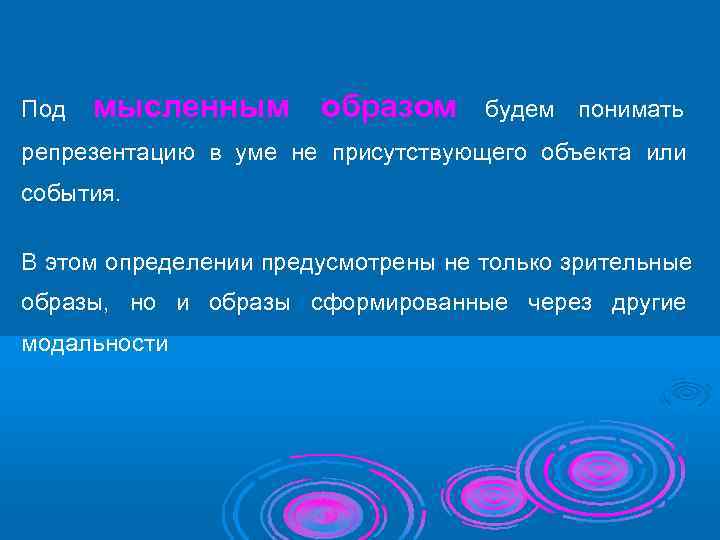 Под мысленным образом будем понимать репрезентацию в уме не присутствующего объекта или события.

В этом определении предусмотрены не только зрительные образы, но и образы сформированные через другие модальности